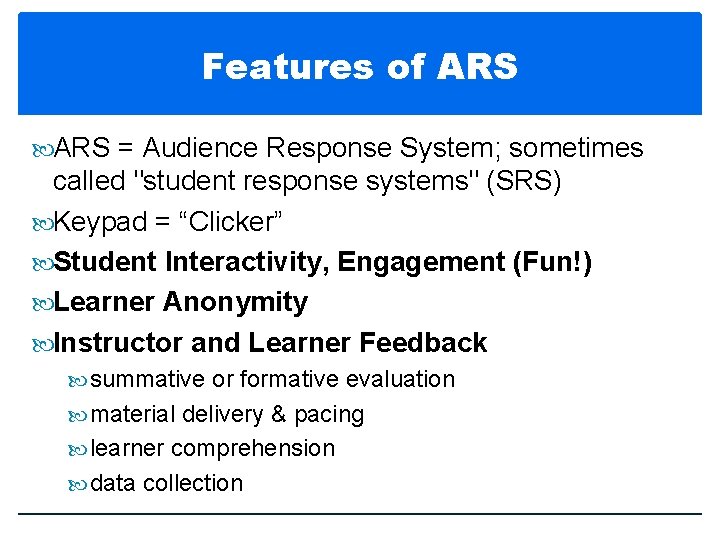 Features of ARS

ARS = Audience Response System; sometimes called "student response systems" (SRS)

Keypad = “Clicker”

Student Interactivity, Engagement (Fun!)

Learner Anonymity

Instructor and Learner Feedback

summative or formative evaluation

material delivery & pacing

learner comprehension

data collection